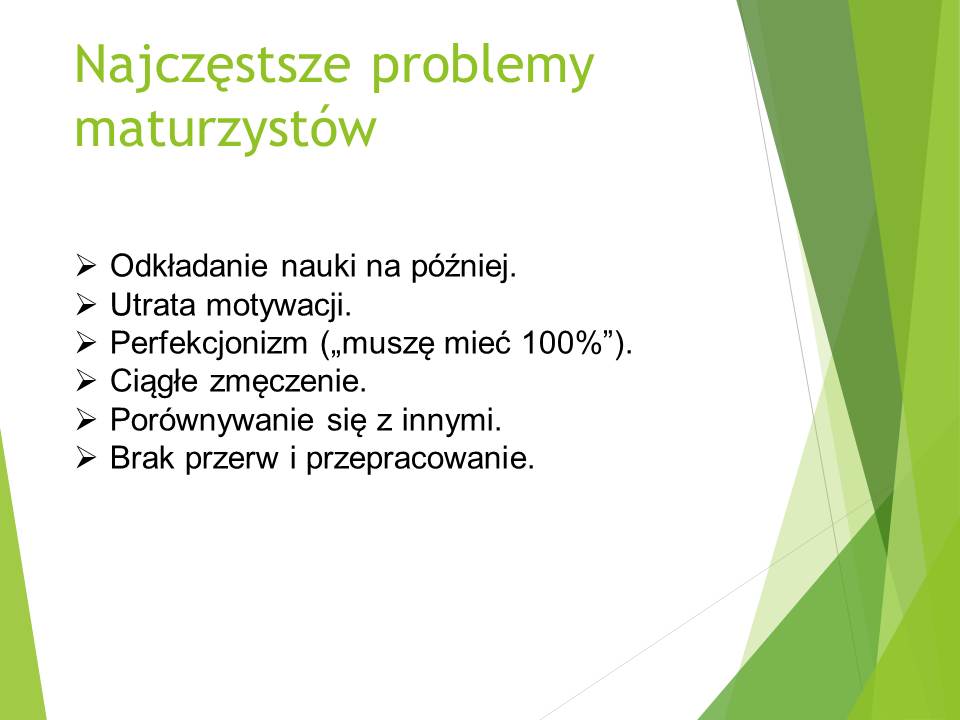 Najczęstsze problemy maturzystów

➢ Odkładanie nauki na później.
➢ Utrata motywacji.
➢ Perfekcjonizm („muszę mieć 100%”).
➢ Ciągłe zmęczenie.
➢ Porównywanie się z innymi.
➢ Brak przerw i przepracowanie.